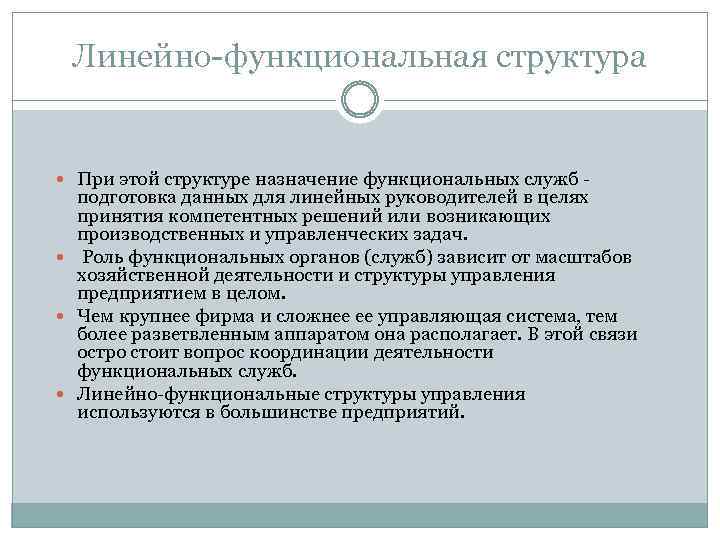 Линейно-функциональная структура

При этой структуре назначение функциональных служб - подготовка данных для линейных руководителей в целях принятия компетентных решений или возникающих производственных и управленческих задач.

Роль функциональных органов (служб) зависит от масштабов хозяйственной деятельности и структуры управления предприятием в целом.

Чем крупнее фирма и сложнее ее управляющая система, тем более разветвленным аппаратом она располагает. В этой связи остро стоит вопрос координации деятельности функциональных служб.

Линейно-функциональные структуры управления используются в большинстве предприятий.